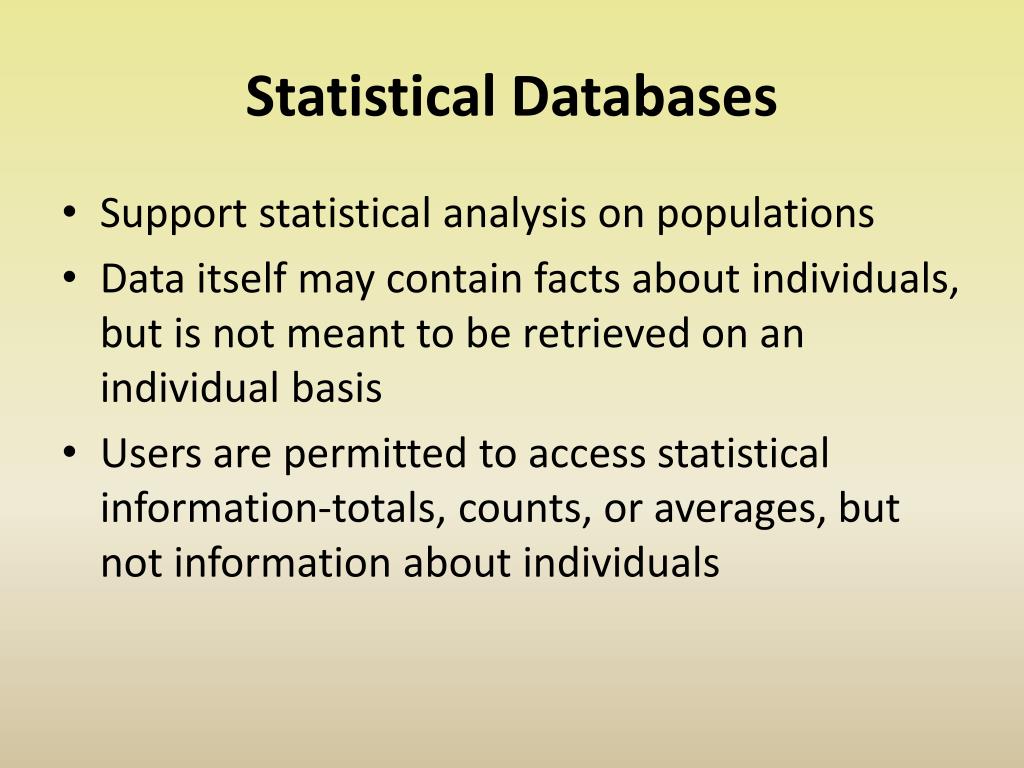 Statistical Databases

• Support statistical analysis on populations
• Data itself may contain facts about individuals, but is not meant to be retrieved on an individual basis
• Users are permitted to access statistical information-totals, counts, or averages, but not information about individuals